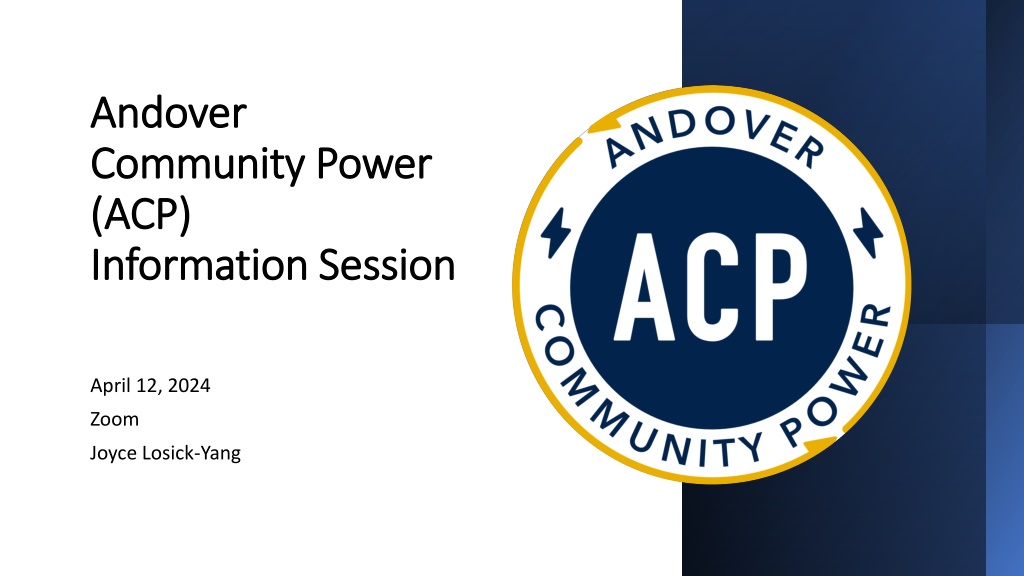 Andover Community Power (ACP) Information Session

April 12, 2024
Zoom
Joyce Losick-Yang

ANDOVER
ACP
COMMUNITY POWER